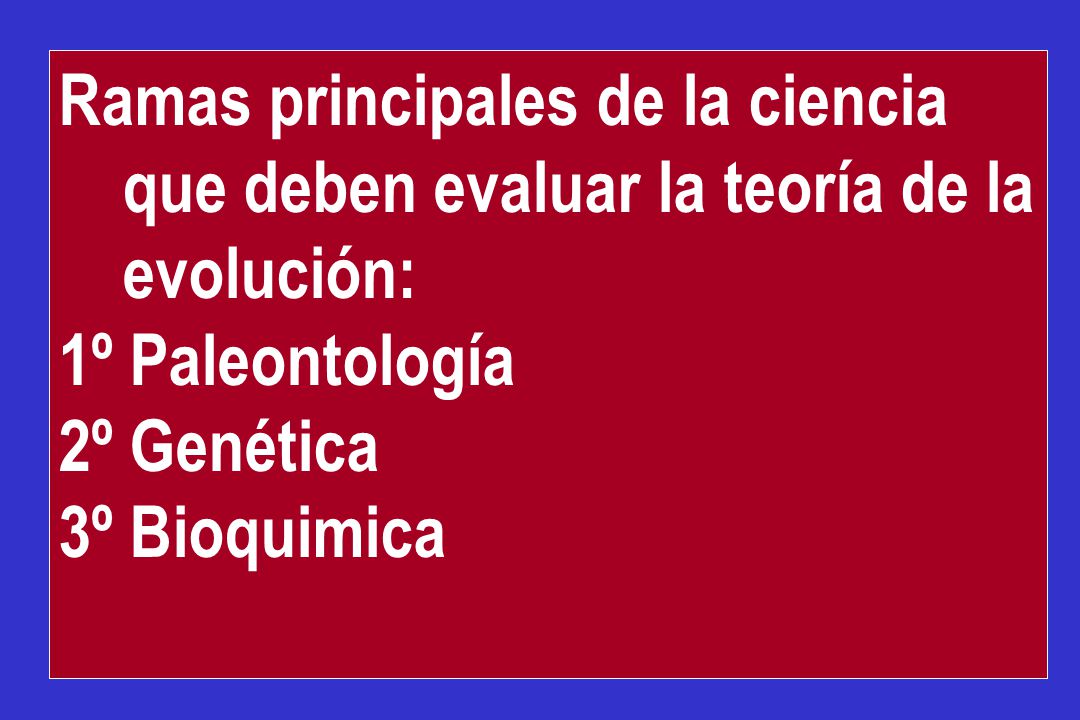 Ramas principales de la ciencia que deben evaluar la teoría de la evolución:
1º Paleontología
2º Genética
3º Bioquimica